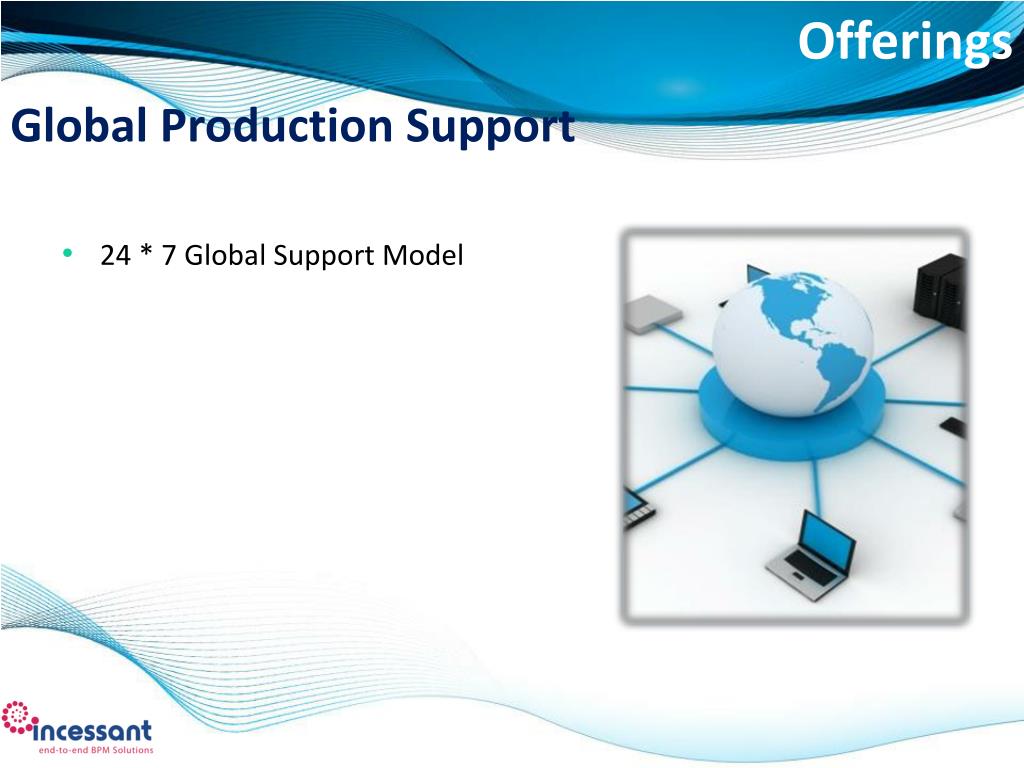 Offerings

Global Production Support

• 24 * 7 Global Support Model

incessant
end-to-end BPM Solutions